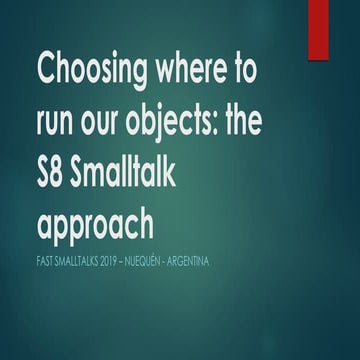 Choosing where to run our objects: the S8 Smalltalk approach

FAST SMALLTALKS 2019 – NUEQUÉN - ARGENTINA